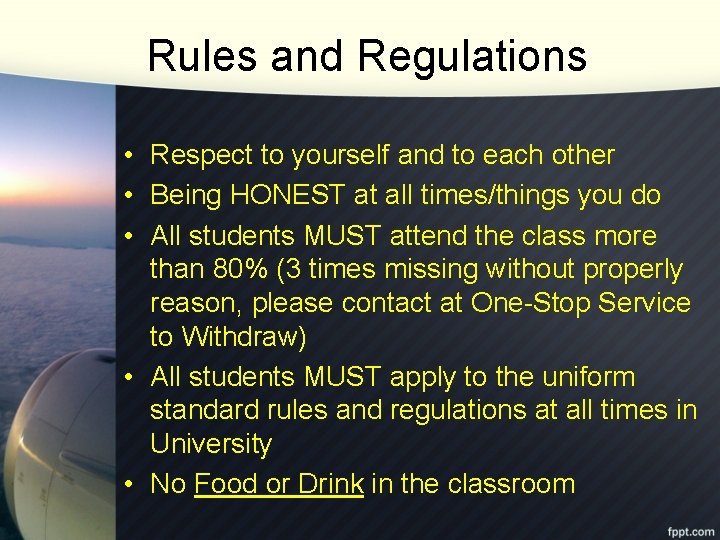 Rules and Regulations

• Respect to yourself and to each other
• Being HONEST at all times/things you do
• All students MUST attend the class more than 80% (3 times missing without properly reason, please contact at One-Stop Service to Withdraw)
• All students MUST apply to the uniform standard rules and regulations at all times in University
• No Food or Drink in the classroom

fppt.com